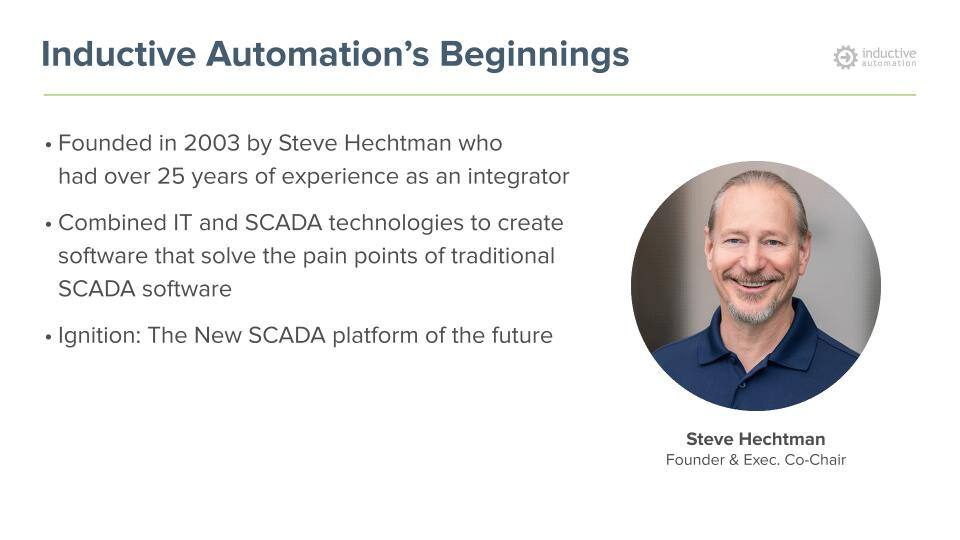 Inductive Automation's Beginnings

inductive automation

• Founded in 2003 by Steve Hechtman who had over 25 years of experience as an integrator

• Combined IT and SCADA technologies to create software that solve the pain points of traditional SCADA software

• Ignition: The New SCADA platform of the future

Steve Hechtman
Founder & Exec. Co-Chair